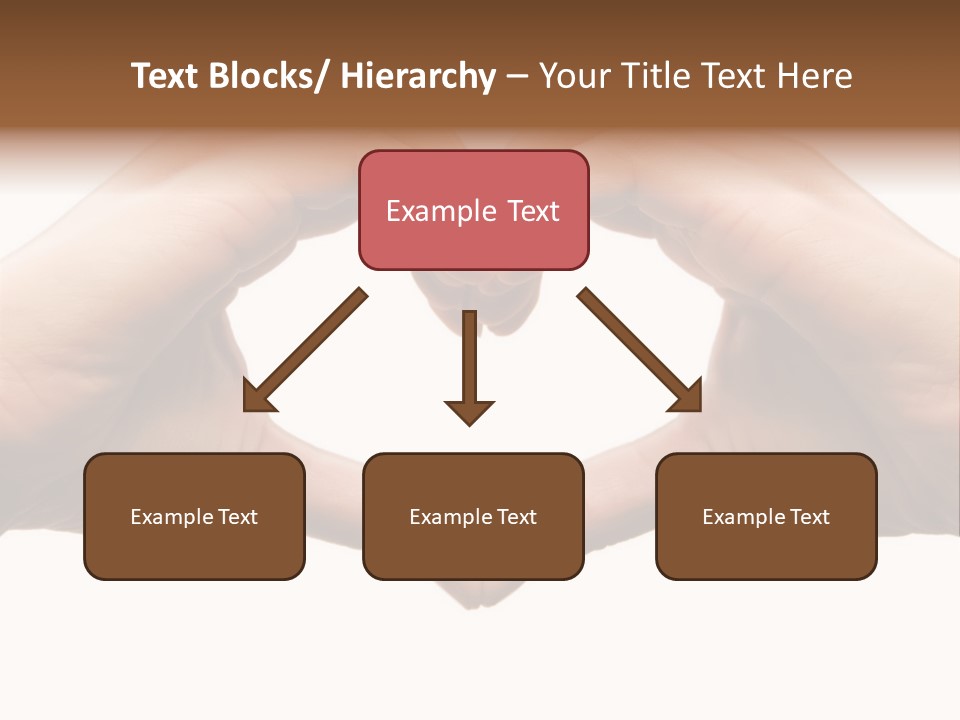 Text Blocks/ Hierarchy – Your Title Text Here

Example Text

Example Text

Example Text

Example Text